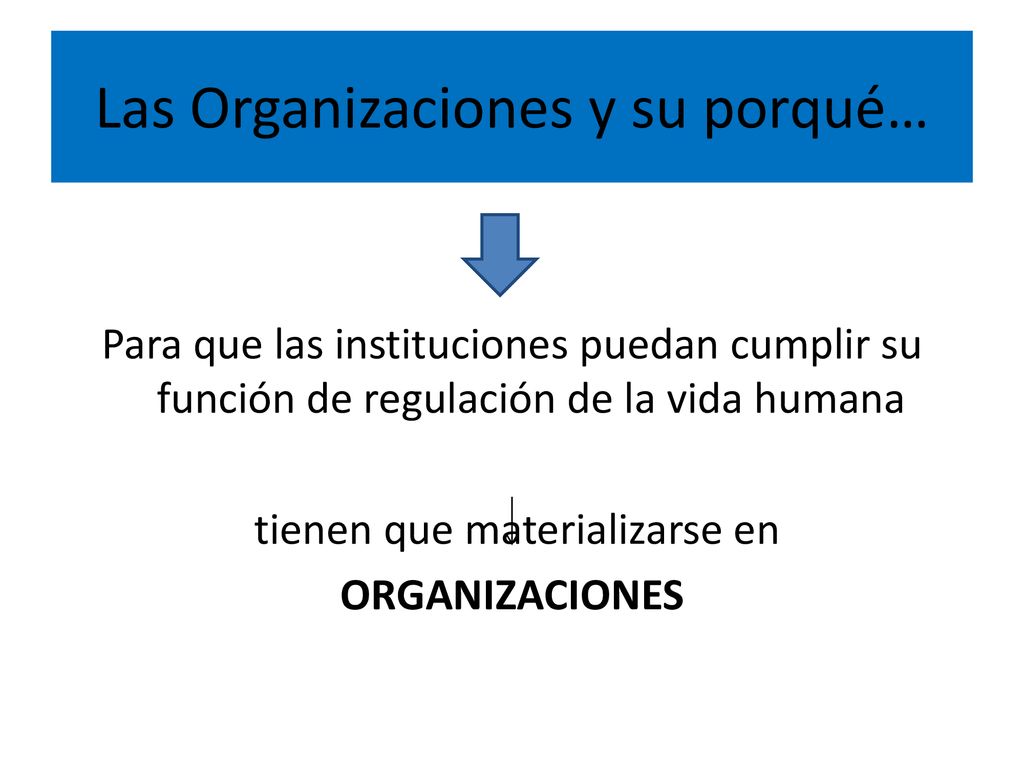 Las Organizaciones y su porqué…

Para que las instituciones puedan cumplir su función de regulación de la vida humana

tienen que materializarse en

ORGANIZACIONES